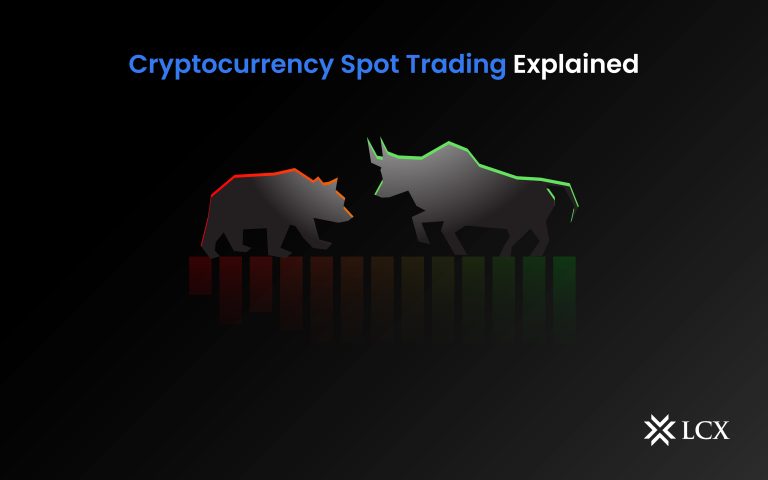 Cryptocurrency Spot Trading Explained

LCX